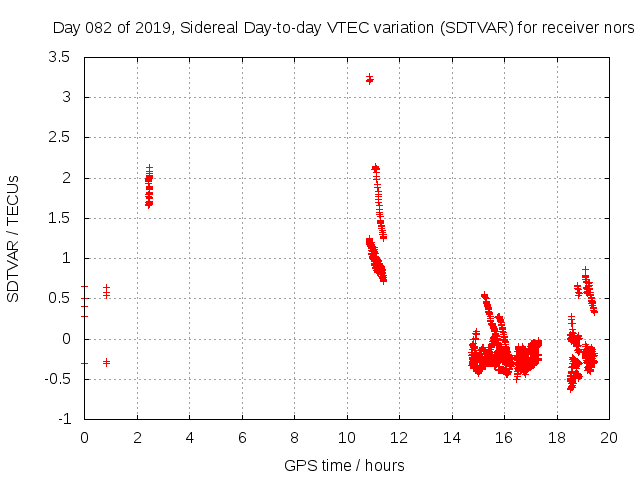 Day 082 of 2019, Sidereal Day-to-day VTEC variation (SDTVAR) for receiver nors

SDTVAR / TECUs

3.5
3
2.5
2
1.5
1
0.5
0
-0.5
-1

0 2 4 6 8 10 12 14 16 18 20

GPS time / hours